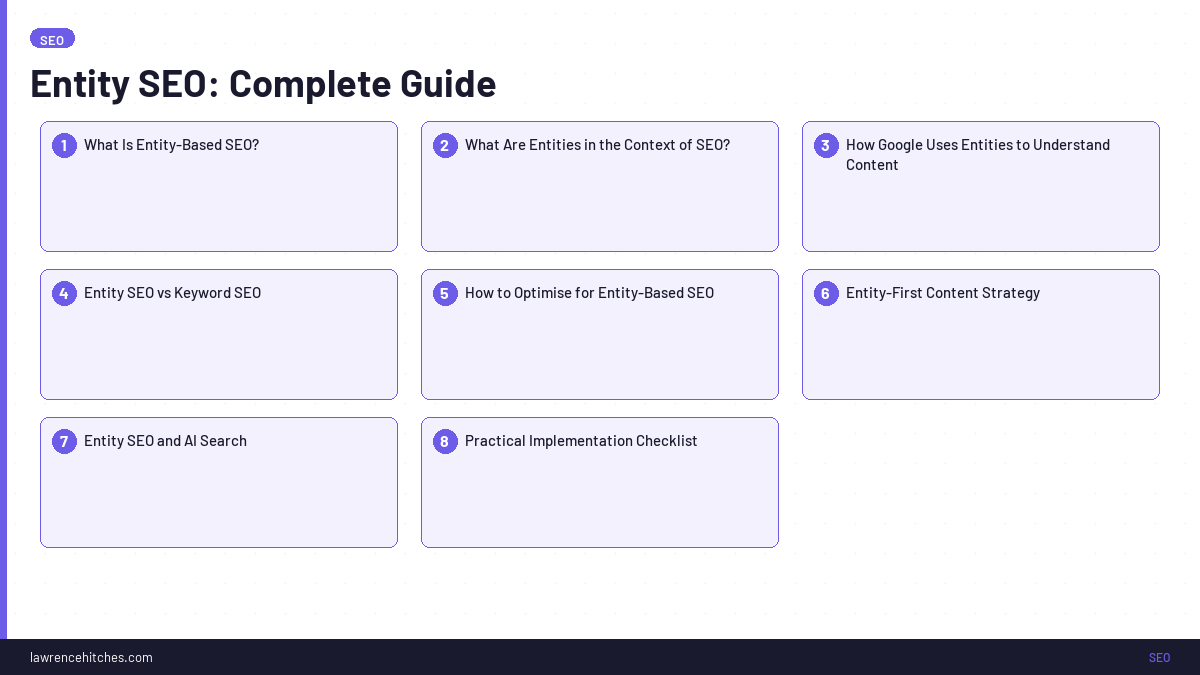 SEO

Entity SEO: Complete Guide

1 What Is Entity-Based SEO?

2 What Are Entities in the Context of SEO?

3 How Google Uses Entities to Understand Content

4 Entity SEO vs Keyword SEO

5 How to Optimise for Entity-Based SEO

6 Entity-First Content Strategy

7 Entity SEO and AI Search

8 Practical Implementation Checklist

lawrencehitches.com

SEO